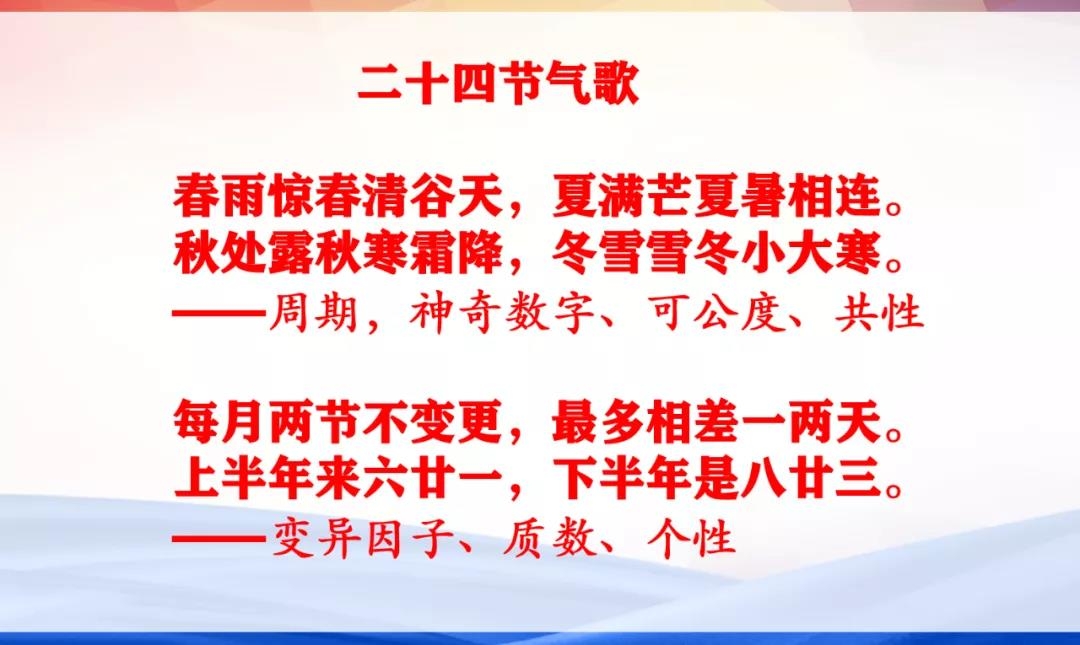 二十四节气歌

春雨惊春清谷天，夏满芒夏暑相连。
秋处露秋寒霜降，冬雪雪冬小大寒。
——周期，神奇数字、可公度、共性

每月两节不变更，最多相差一两天。
上半年来六廿一，下半年是八廿三。
——变异因子、质数、个性